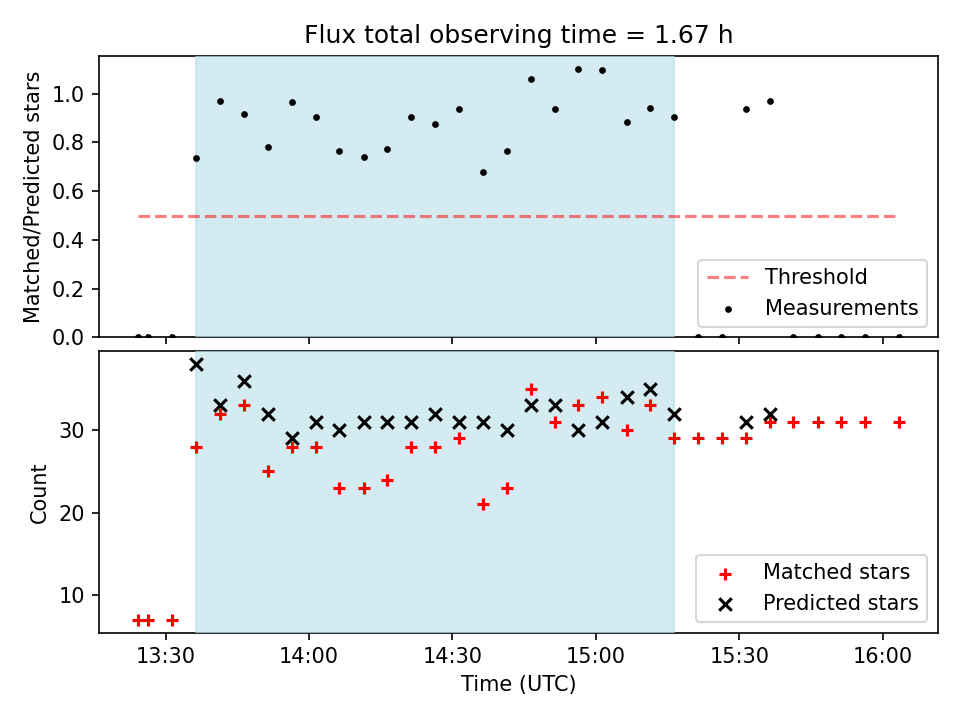 Flux total observing time = 1.67 h

Matched/Predicted stars

1.0
0.8
0.6
0.4
0.2
0.0

Threshold
Measurements

Count

30
20
10

Matched stars
Predicted stars

13:30
14:00
14:30
15:00
15:30
16:00

Time (UTC)